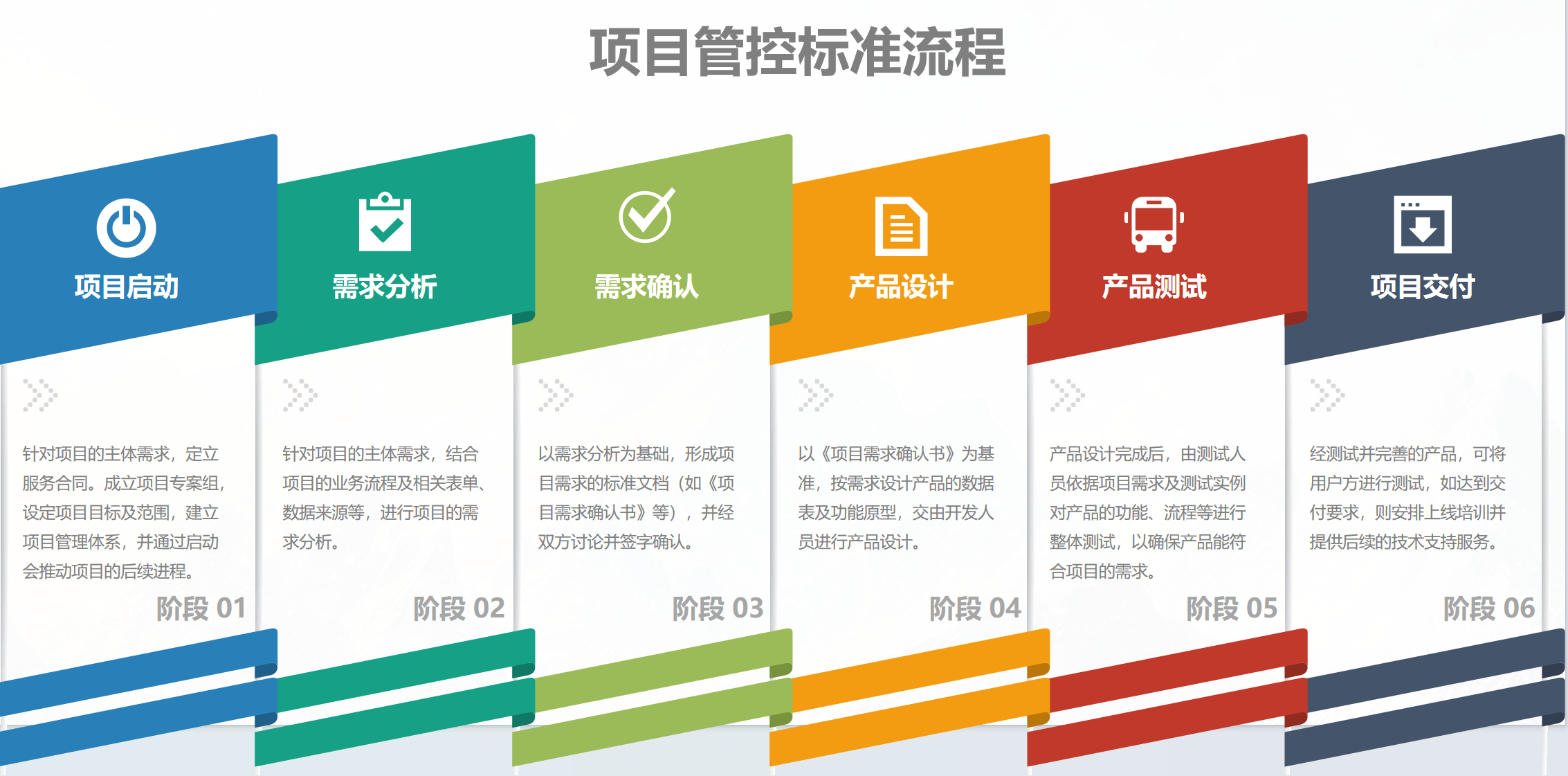 项目管控标准流程

项目启动

针对项目的主体需求，定立服务合同。成立项目专案组，设定项目目标及范围，建立项目管理体系，并通过启动会推动项目的后续进程。

阶段 01

需求分析

针对项目的主体需求，结合项目的业务流程及相关表单、数据来源等，进行项目的需求分析。

阶段 02

需求确认

以需求分析为基础，形成项目需求的标准文档（如《项目需求确认书》等），并经双方讨论并签字确认。

阶段 03

产品设计

以《项目需求确认书》为基准，按需求设计产品的数据表及功能原型，交由开发人员进行产品设计。

阶段 04

产品测试

产品设计完成后，由测试人员依据项目需求及测试实例对产品的功能、流程等进行整体测试，以确保产品能符合项目的需求。

阶段 05

项目交付

经测试并完善的产品，可将用户方进行测试，如达到交付要求，则安排上线培训并提供后续的技术支持服务。

阶段 06